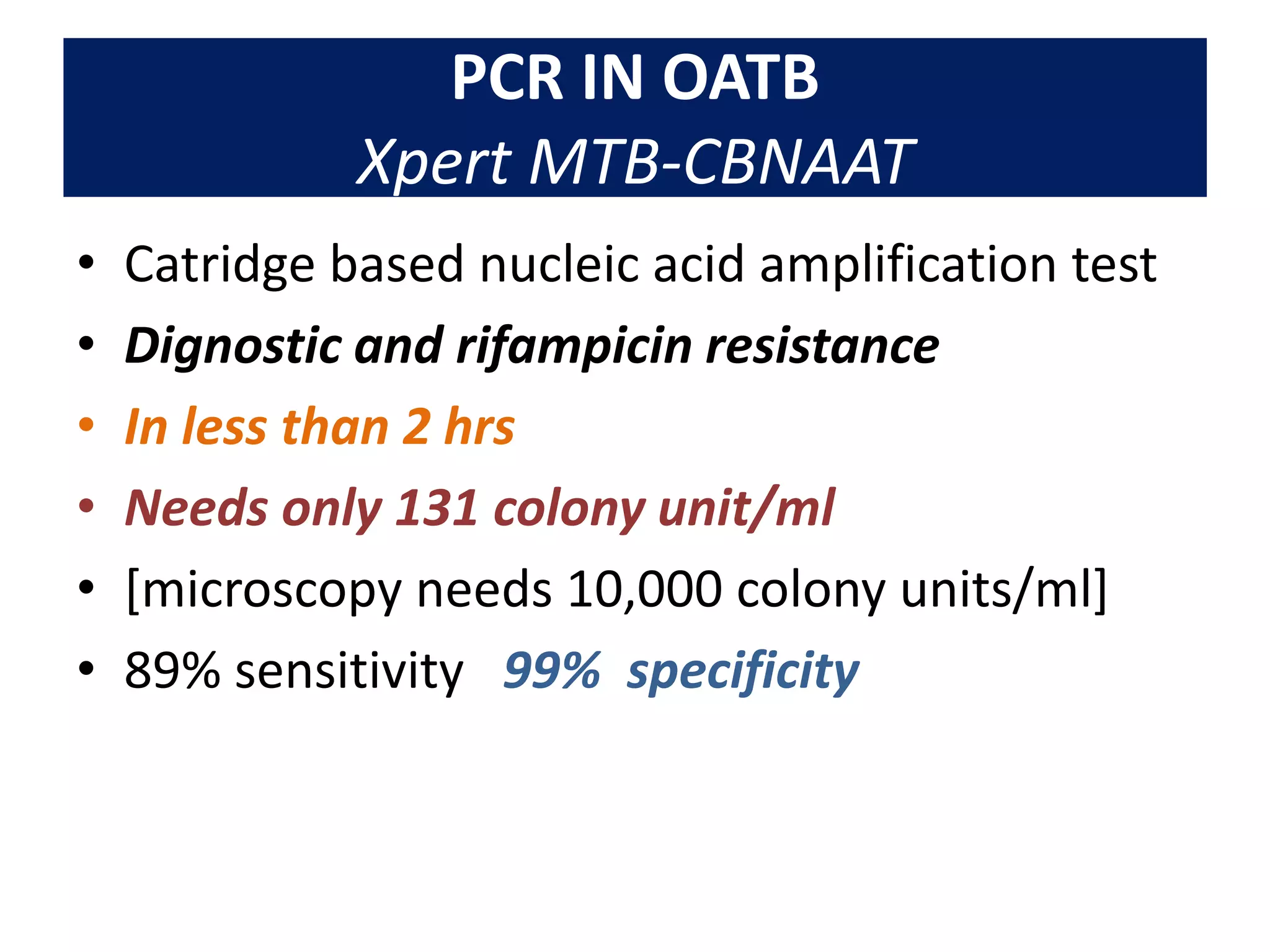 PCR IN OATB
Xpert MTB-CBNAAT

• Catridge based nucleic acid amplification test
• Dignostic and rifampicin resistance
• In less than 2 hrs
• Needs only 131 colony unit/ml
• [microscopy needs 10,000 colony units/ml]
• 89% sensitivity 99% specificity